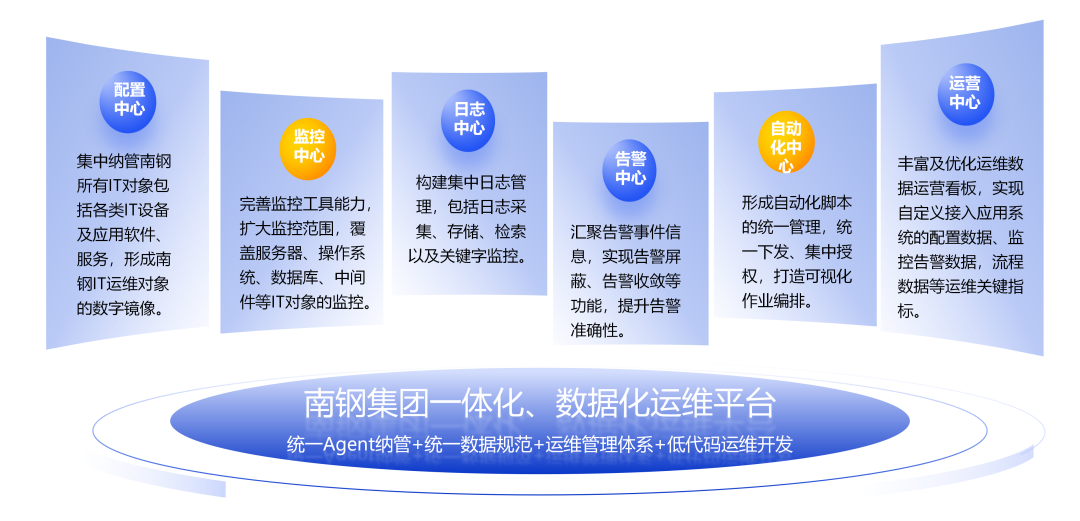 配置中心

集中纳管南钢所有IT对象包括各类IT设备及应用软件、服务，形成南钢IT运维对象的数字镜像。

监控中心

完善监控工具能力，扩大监控范围，覆盖服务器、操作系统、数据库、中间件等IT对象的监控。

日志中心

构建集中日志管理，包括日志采集、存储、检索以及关键字监控。

告警中心

汇聚告警事件信息，实现告警屏蔽、告警收敛等功能，提升告警准确性。

自动化中心

形成自动化脚本的统一管理，统一下发、集中授权，打造可视化作业编排。

运营中心

丰富及优化运维数据运营看板，实现自定义接入应用系统的配置数据、监控告警数据，流程数据等运维关键指标。

南钢集团一体化、数据化运维平台

统一Agent纳管+统一数据规范+运维管理体系+低代码运维开发